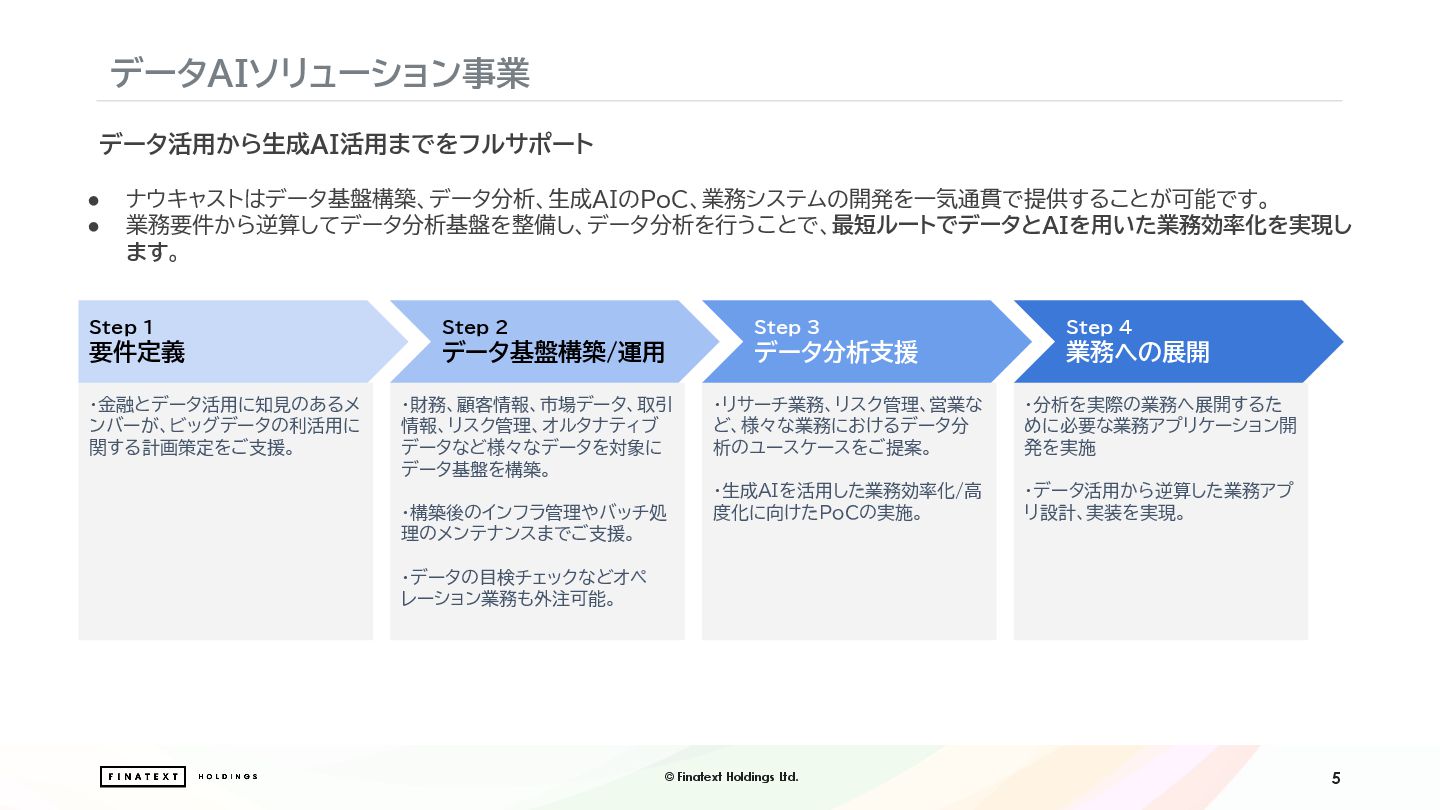 データAIソリューション事業

データ活用から生成AI活用までをフルサポート

● ナウキャストはデータ基盤構築、データ分析、生成AIのPoC、業務システムの開発を一気通貫で提供することが可能です。
● 業務要件から逆算してデータ分析基盤を整備し、データ分析を行うことで、最短ルートでデータとAIを用いた業務効率化を実現します。

Step 1
要件定義

・金融とデータ活用に知見のあるメンバーが、ビッグデータの利活用に関する計画策定をご支援。

Step 2
データ基盤構築/運用

・財務、顧客情報、市場データ、取引情報、リスク管理、オルタナティブデータなど様々なデータを対象にデータ基盤を構築。

・構築後のインフラ管理やバッチ処理のメンテナンスまでご支援。

・データの目検チェックなどオペレーション業務も外注可能。

Step 3
データ分析支援

・リサーチ業務、リスク管理、営業など、様々な業務におけるデータ分析のユースケースをご提案。

・生成AIを活用した業務効率化/高度化に向けたPoCの実施。

Step 4
業務への展開

・分析を実際の業務へ展開するために必要な業務アプリケーション開発を実施

・データ活用から逆算した業務アプリ設計、実装を実現。

FINATEXT HOLDINGS

© Finatext Holdings Ltd.

5